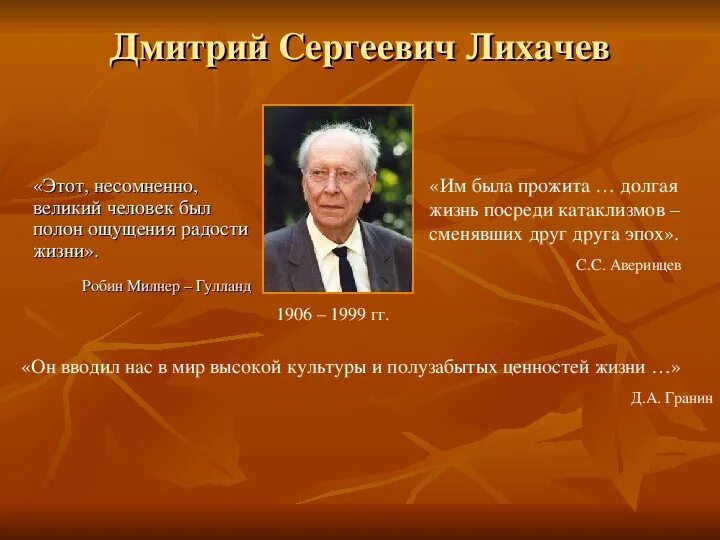 Дмитрий Сергеевич Лихачев

«Этот, несомненно, великий человек был полон ощущения радости жизни».

Робин Милнер – Гулланд

«Им была прожита … долгая жизнь посреди катаклизмов – сменявших друг друга эпох».

С.С. Аверинцев

1906 – 1999 гг.

«Он вводил нас в мир высокой культуры и полузабытых ценностей жизни …»

Д.А. Гранин